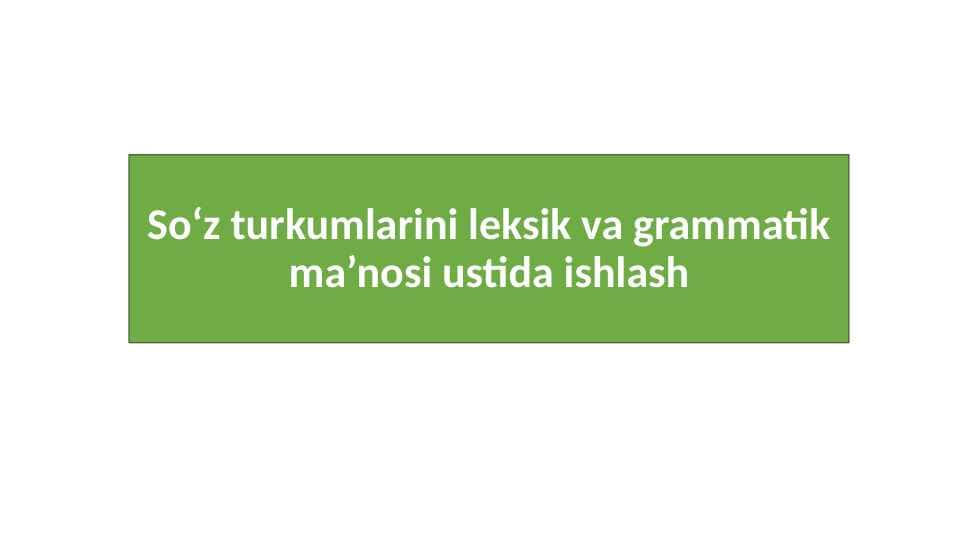 So‘z turkumlarini leksik va grammatik ma’nosi ustida ishlash